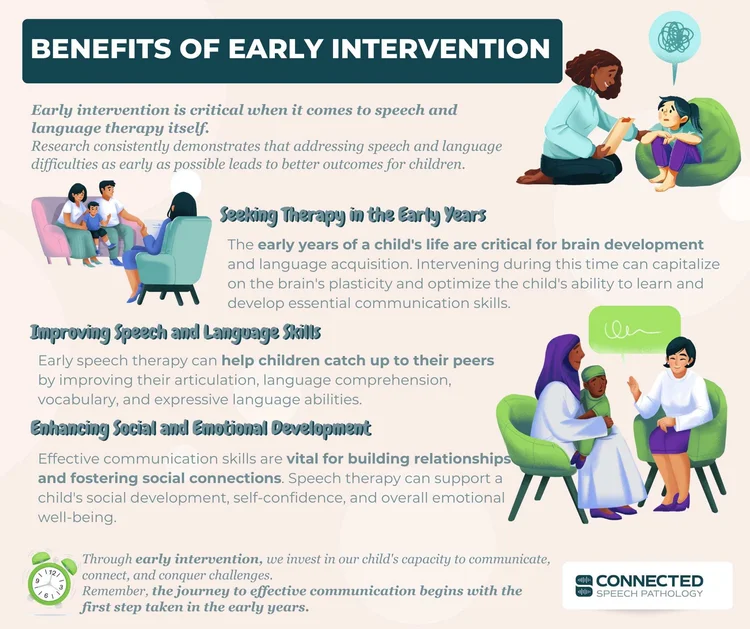 BENEFITS OF EARLY INTERVENTION

Early intervention is critical when it comes to speech and language therapy itself.
Research consistently demonstrates that addressing speech and language difficulties as early as possible leads to better outcomes for children.

Seeking Therapy in the Early Years

The early years of a child's life are critical for brain development and language acquisition. Intervening during this time can capitalize on the brain's plasticity and optimize the child's ability to learn and develop essential communication skills.

Improving Speech and Language Skills

Early speech therapy can help children catch up to their peers by improving their articulation, language comprehension, vocabulary, and expressive language abilities.

Enhancing Social and Emotional Development

Effective communication skills are vital for building relationships and fostering social connections. Speech therapy can support a child's social development, self-confidence, and overall emotional well-being.

Through early intervention, we invest in our child's capacity to communicate, connect, and conquer challenges.
Remember, the journey to effective communication begins with the first step taken in the early years.

CONNECTED
SPEECH PATHOLOGY